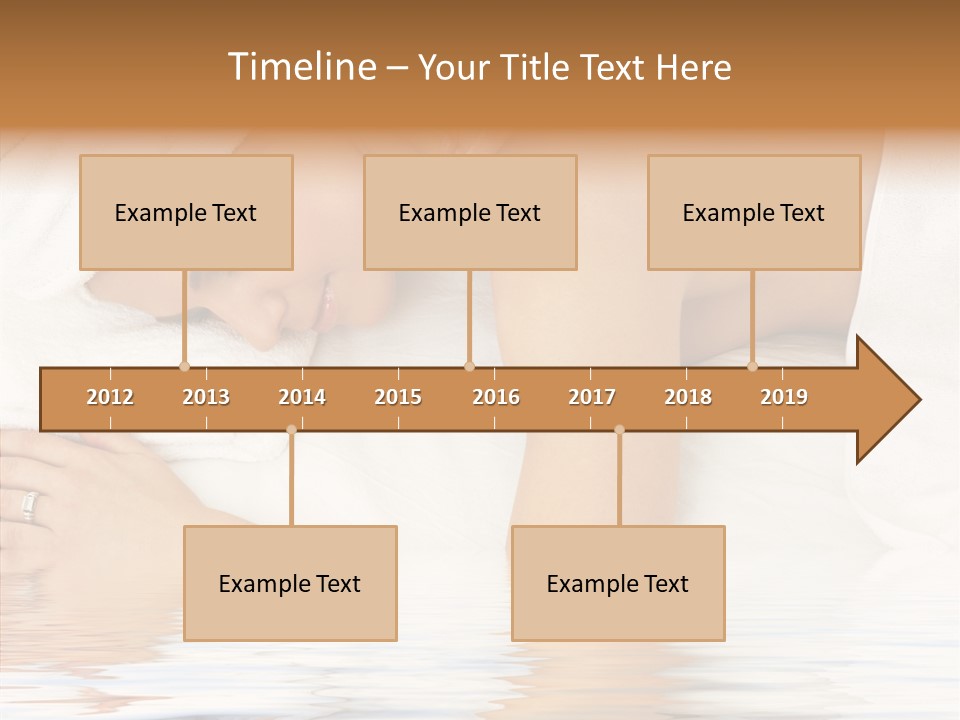 Timeline – Your Title Text Here

Example Text

Example Text

Example Text

2012 2013 2014 2015 2016 2017 2018 2019

Example Text

Example Text